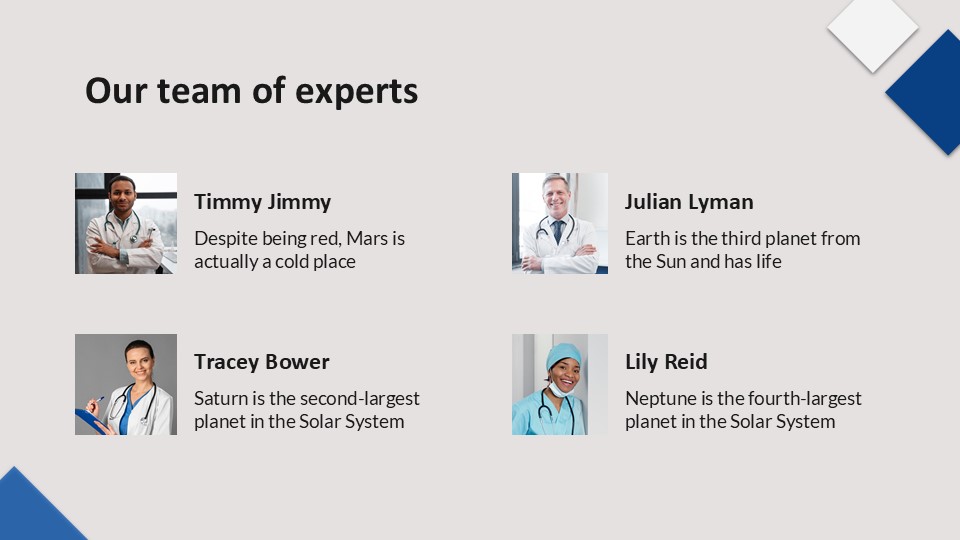 Our team of experts

Timmy Jimmy

Despite being red, Mars is actually a cold place

Julian Lyman

Earth is the third planet from the Sun and has life

Tracey Bower

Saturn is the second-largest planet in the Solar System

Lily Reid

Neptune is the fourth-largest planet in the Solar System